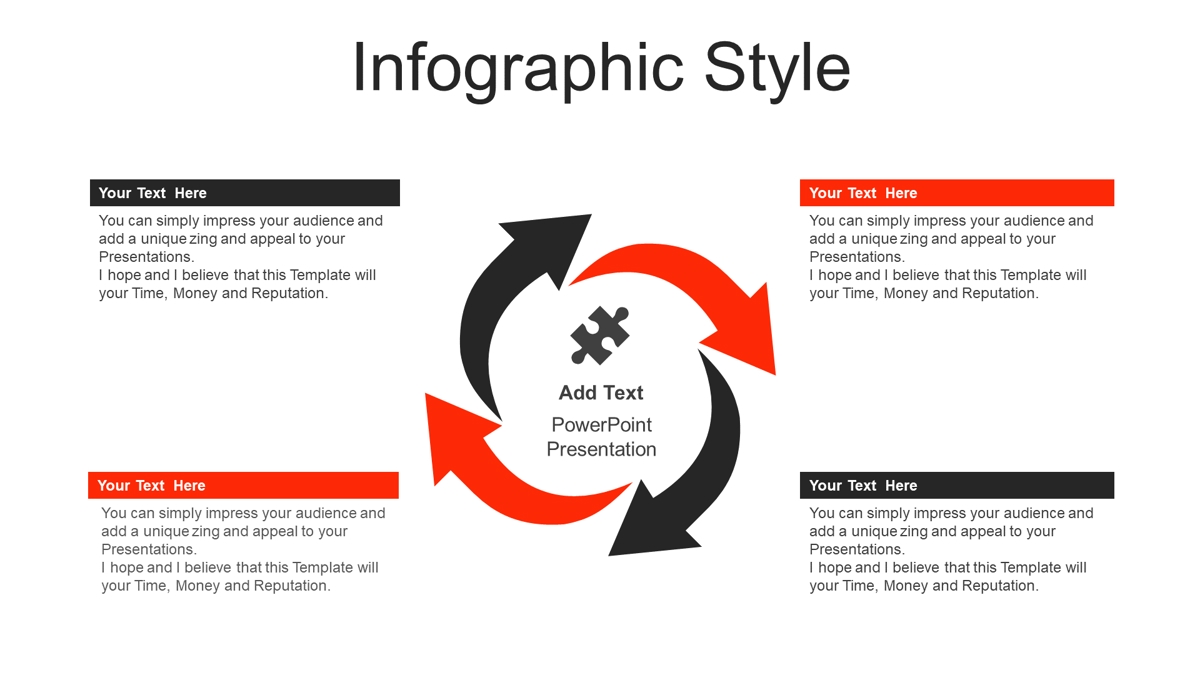 Infographic Style

Your Text Here

You can simply impress your audience and add a unique zing and appeal to your Presentations.
I hope and I believe that this Template will your Time, Money and Reputation.

Your Text Here

You can simply impress your audience and add a unique zing and appeal to your Presentations.
I hope and I believe that this Template will your Time, Money and Reputation.

Add Text

PowerPoint Presentation

Your Text Here

You can simply impress your audience and add a unique zing and appeal to your Presentations.
I hope and I believe that this Template will your Time, Money and Reputation.

Your Text Here

You can simply impress your audience and add a unique zing and appeal to your Presentations.
I hope and I believe that this Template will your Time, Money and Reputation.